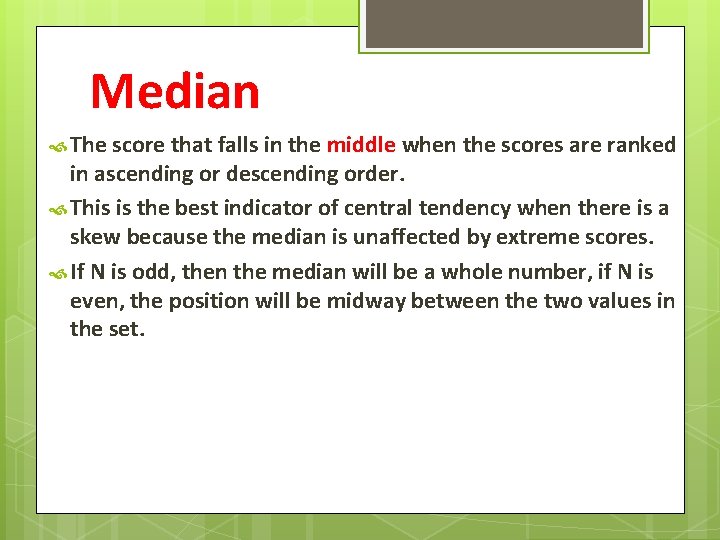 Median

The score that falls in the middle when the scores are ranked in ascending or descending order.

This is the best indicator of central tendency when there is a skew because the median is unaffected by extreme scores.

If N is odd, then the median will be a whole number, if N is even, the position will be midway between the two values in the set.